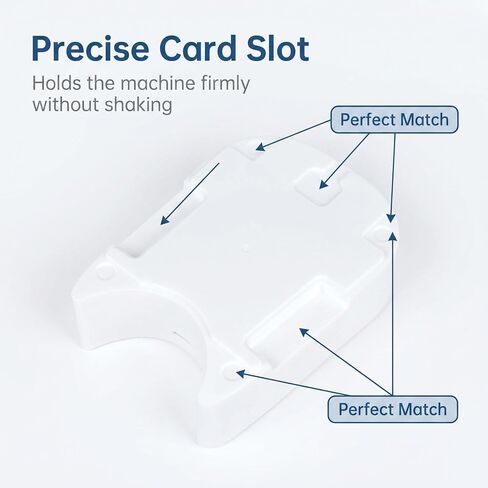 Precise Card Slot

Holds the machine firmly without shaking

Perfect Match

Perfect Match